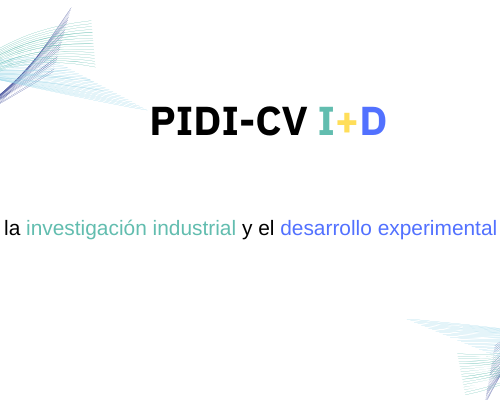 PIDI-CV I+D

la investigación industrial y el desarrollo experimental